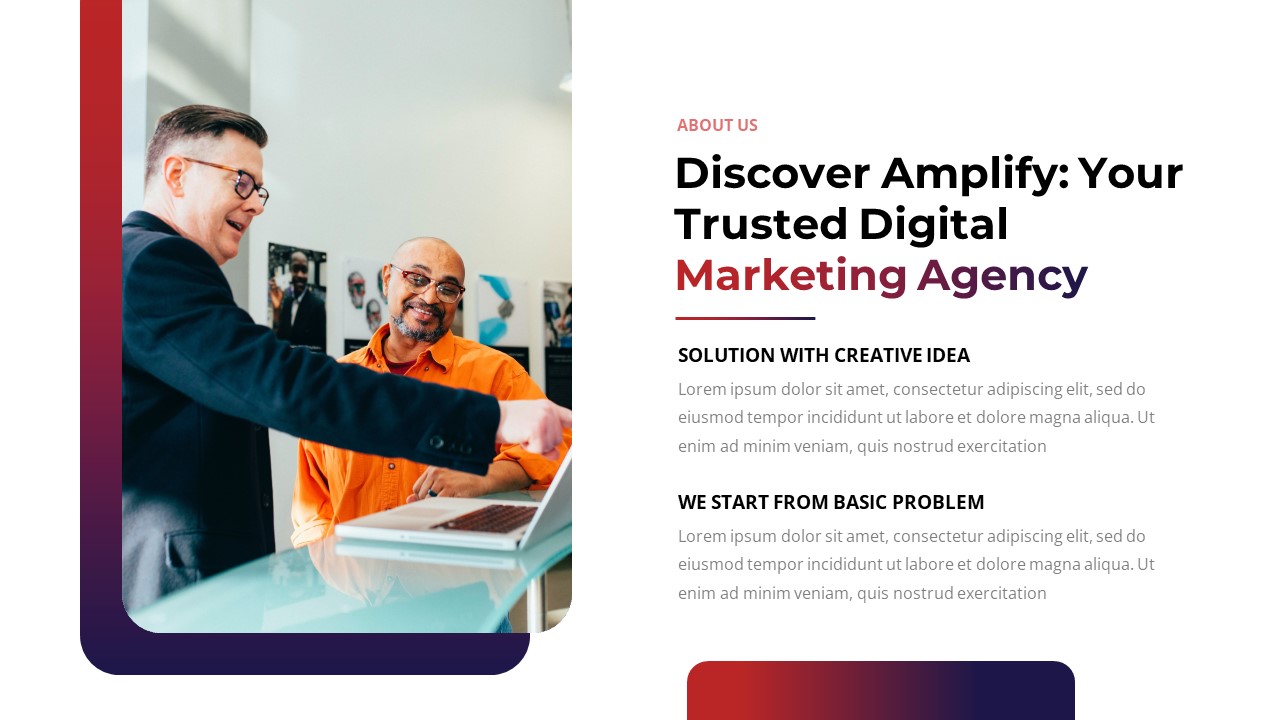 ABOUT US

Discover Amplify: Your Trusted Digital Marketing Agency

SOLUTION WITH CREATIVE IDEA

Lorem ipsum dolor sit amet, consectetur adipiscing elit, sed do eiusmod tempor incididunt ut labore et dolore magna aliqua. Ut enim ad minim veniam, quis nostrud exercitation

WE START FROM BASIC PROBLEM

Lorem ipsum dolor sit amet, consectetur adipiscing elit, sed do eiusmod tempor incididunt ut labore et dolore magna aliqua. Ut enim ad minim veniam, quis nostrud exercitation